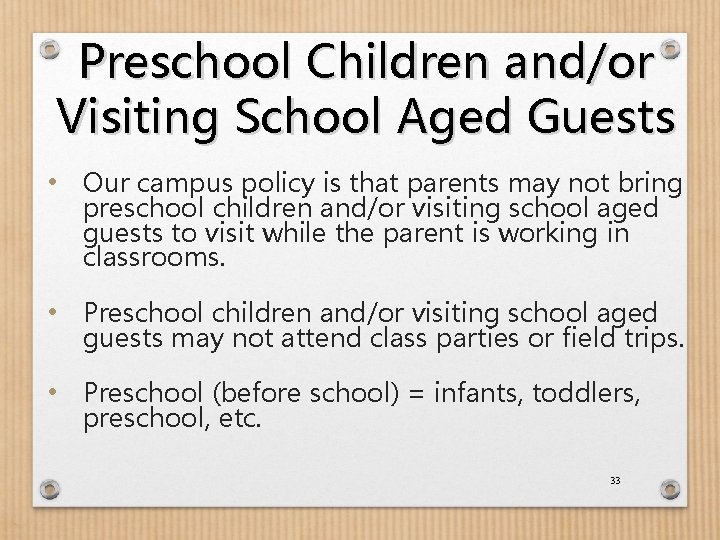 Preschool Children and/or Visiting School Aged Guests

• Our campus policy is that parents may not bring preschool children and/or visiting school aged guests to visit while the parent is working in classrooms.

• Preschool children and/or visiting school aged guests may not attend class parties or field trips.

• Preschool (before school) = infants, toddlers, preschool, etc.

33